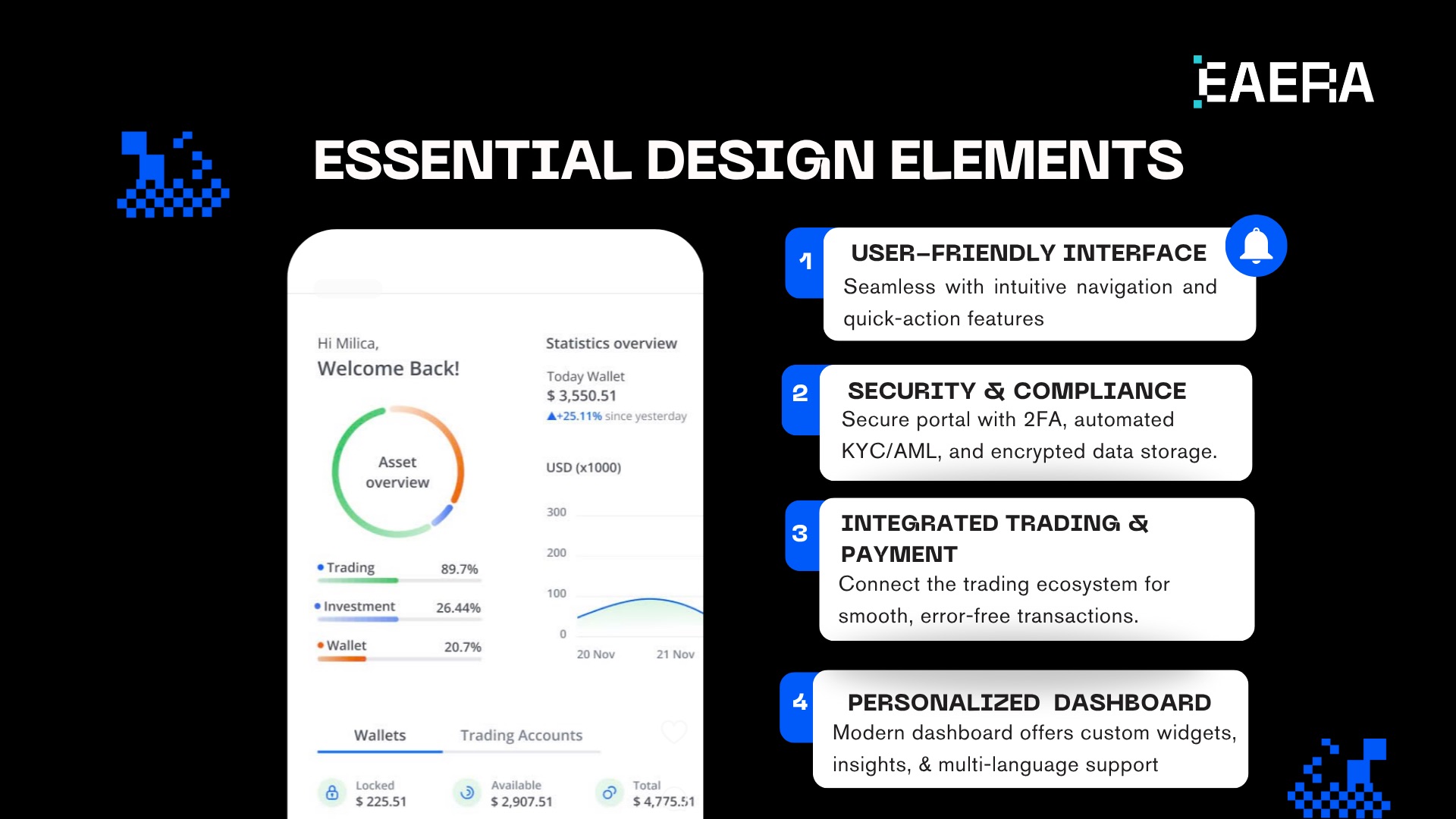 EAERA

ESSENTIAL DESIGN ELEMENTS

Hi Milica,
Welcome Back!

Asset overview

Trading 89.7%
Investment 26.44%
Wallet 20.7%

Statistics overview

Today Wallet
$ 3,550.51
▲+25.11% since yesterday

USD (x1000)

300
200
100
0
20 Nov
21 Nov

Wallets
Trading Accounts

Locked
$ 225.51
Available
$ 2,907.51
Total
$ 4,775.51

1
USER-FRIENDLY INTERFACE
Seamless with intuitive navigation and quick-action features

2
SECURITY & COMPLIANCE
Secure portal with 2FA, automated KYC/AML, and encrypted data storage.

3
INTEGRATED TRADING & PAYMENT
Connect the trading ecosystem for smooth, error-free transactions.

4
PERSONALIZED DASHBOARD
Modern dashboard offers custom widgets, insights, & multi-language support